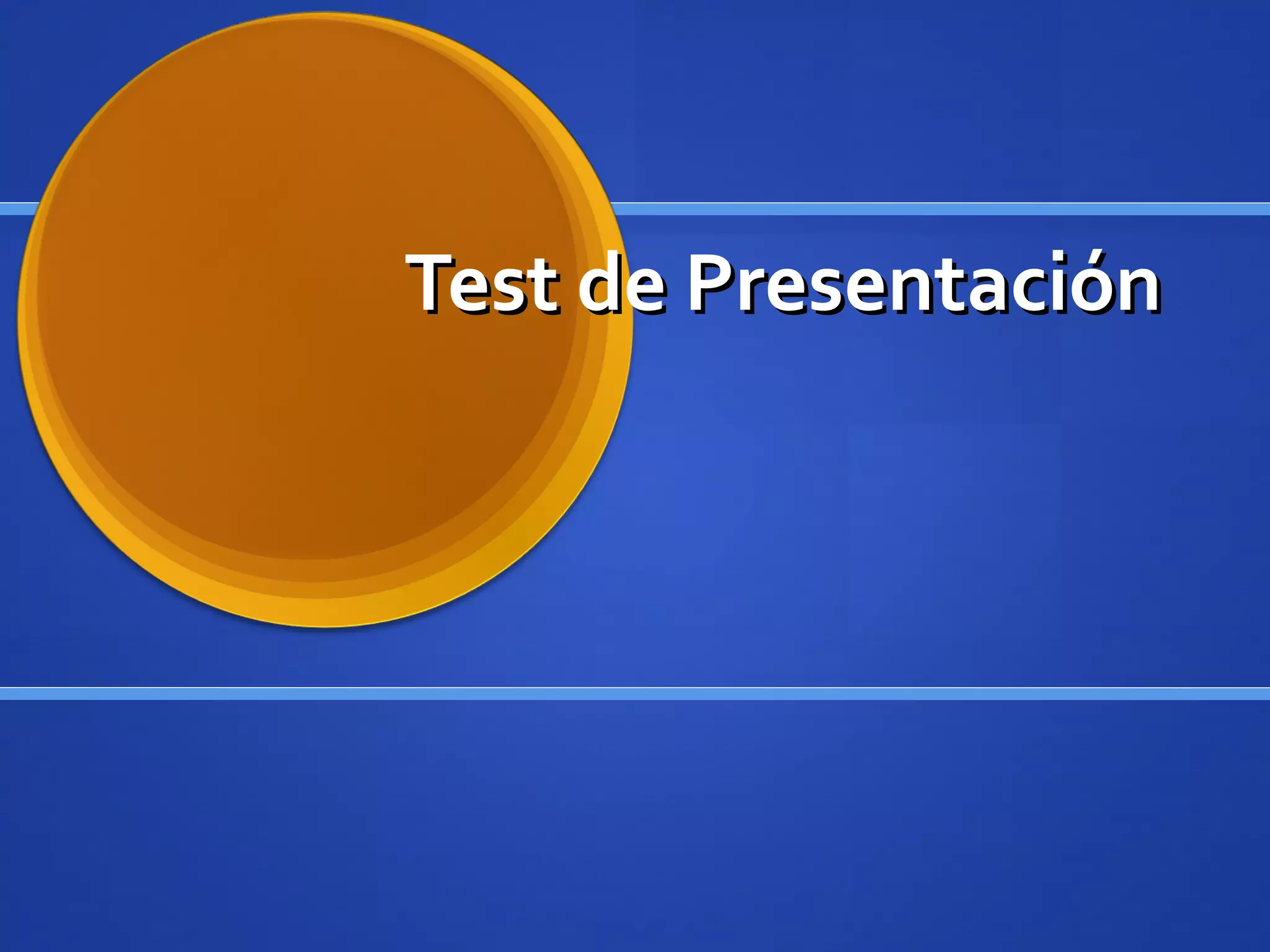 Test de Presentación